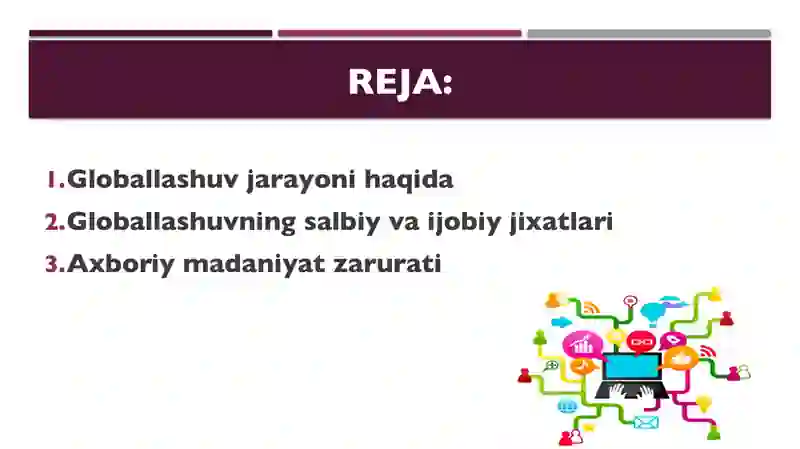 REJA:

1. Globallashuv jarayoni haqida
2. Globallashuvning salbiy va ijobiy jixatlari
3. Axboriy madaniyat zarurati